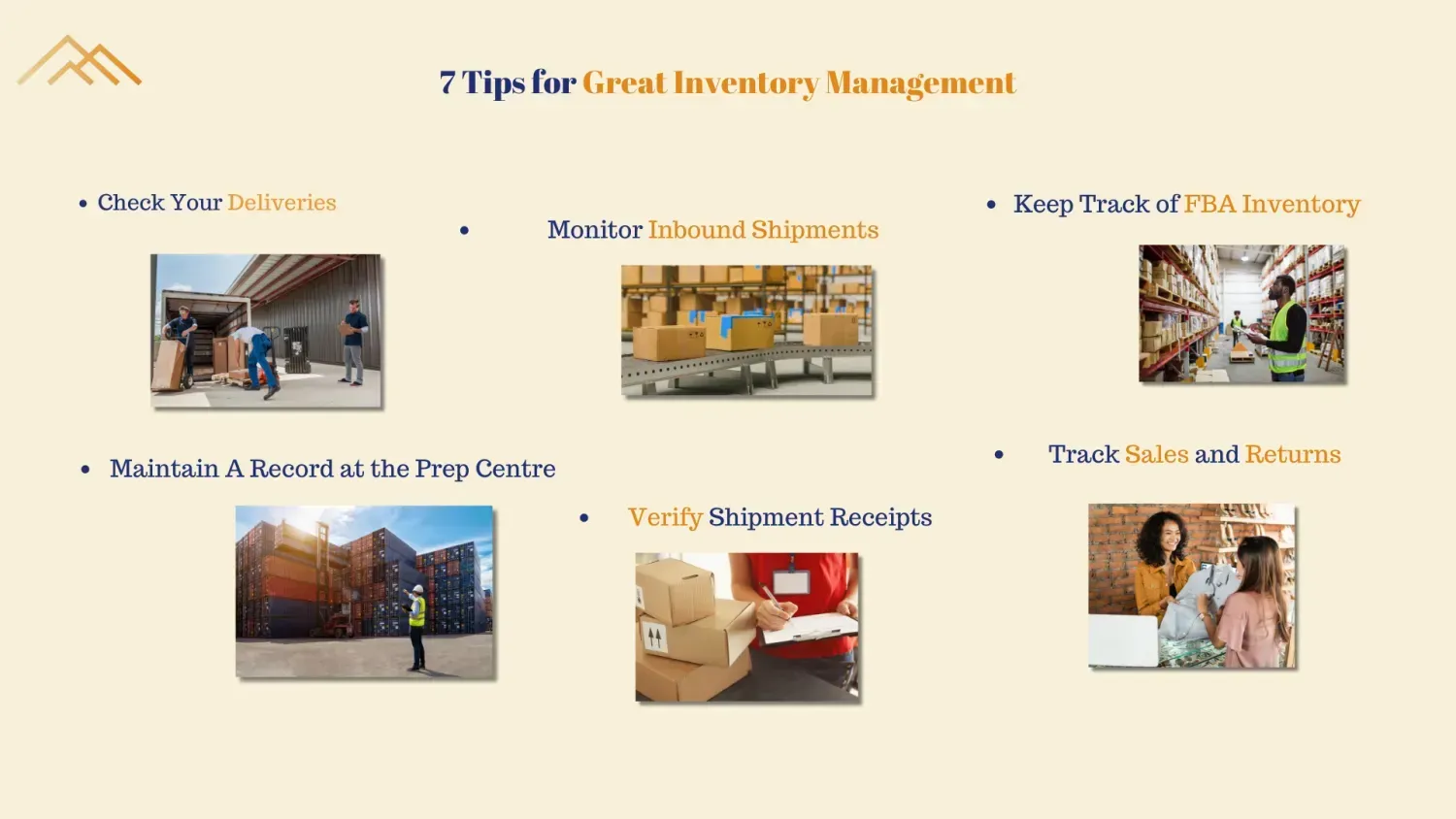 7 Tips for Great Inventory Management

• Check Your Deliveries

• Monitor Inbound Shipments

• Keep Track of FBA Inventory

• Maintain A Record at the Prep Centre

• Verify Shipment Receipts

• Track Sales and Returns